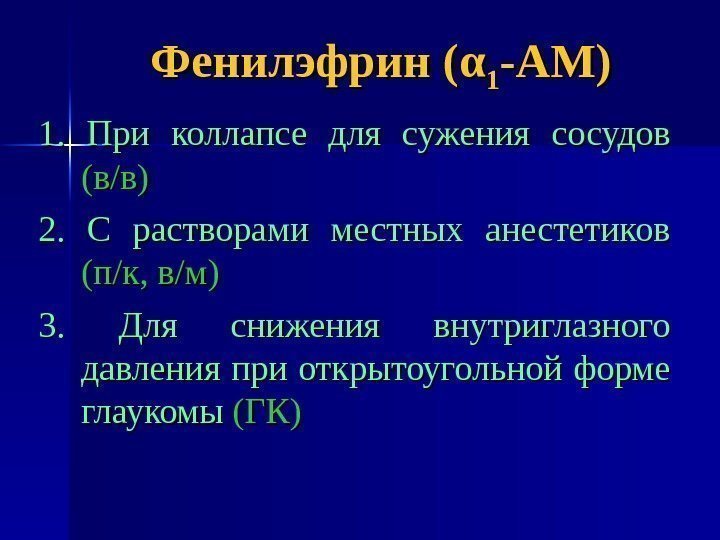 Фенилэфрин ($\alpha_1$-АМ)

1. При коллапсе для сужения сосудов (в/в)

2. С растворами местных анестетиков (п/к, в/м)

3. Для снижения внутриглазного давления при открытоугольной форме глаукомы (ГК)